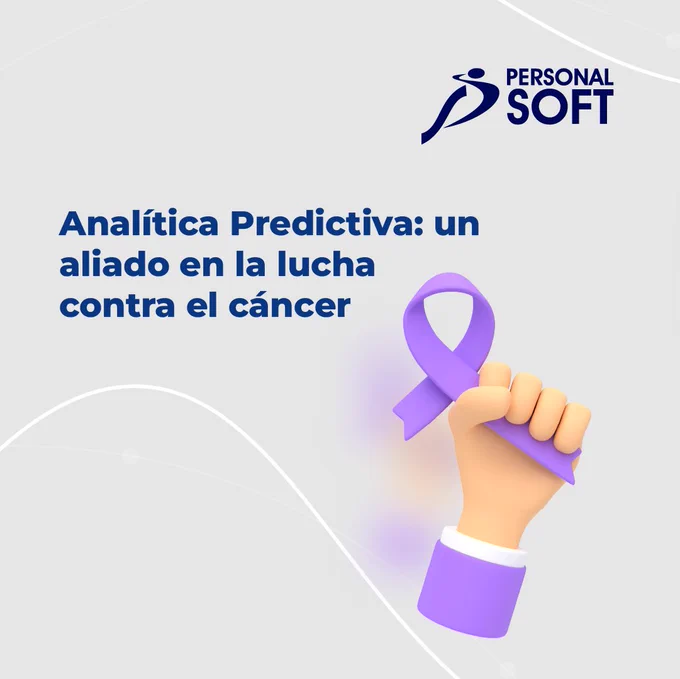 PERSONAL SOFT

Analítica Predictiva: un aliado en la lucha contra el cáncer